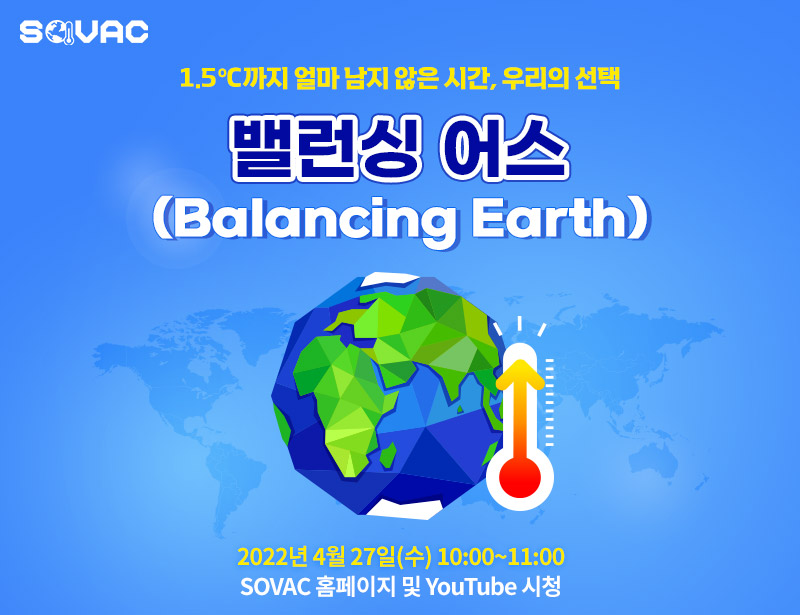 SOVAC

1.5°C까지 얼마 남지 않은 시간, 우리의 선택

밸런싱 어스
(Balancing Earth)

2022년 4월 27일(수) 10:00~11:00
SOVAC 홈페이지 및 YouTube 시청